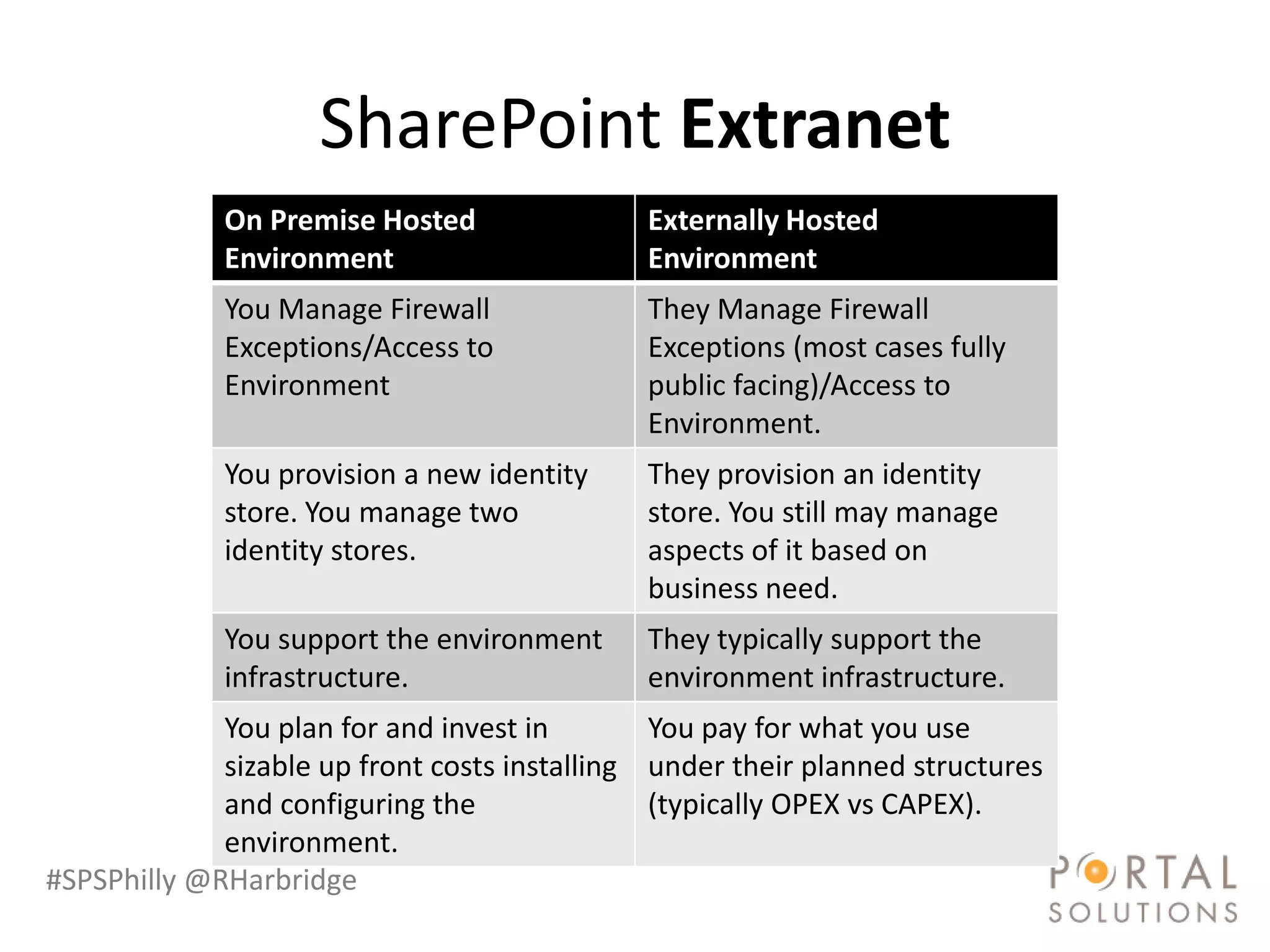 SharePoint Extranet

| On Premise Hosted Environment | Externally Hosted Environment |
|---|---|
| You Manage Firewall Exceptions/Access to Environment | They Manage Firewall Exceptions (most cases fully public facing)/Access to Environment. |
| You provision a new identity store. You manage two identity stores. | They provision an identity store. You still may manage aspects of it based on business need. |
| You support the environment infrastructure. | They typically support the environment infrastructure. |
| You plan for and invest in sizable up front costs installing and configuring the environment. | You pay for what you use under their planned structures (typically OPEX vs CAPEX). |

#SPSPhilly @RHarbridge

PORTAL SOLUTIONS